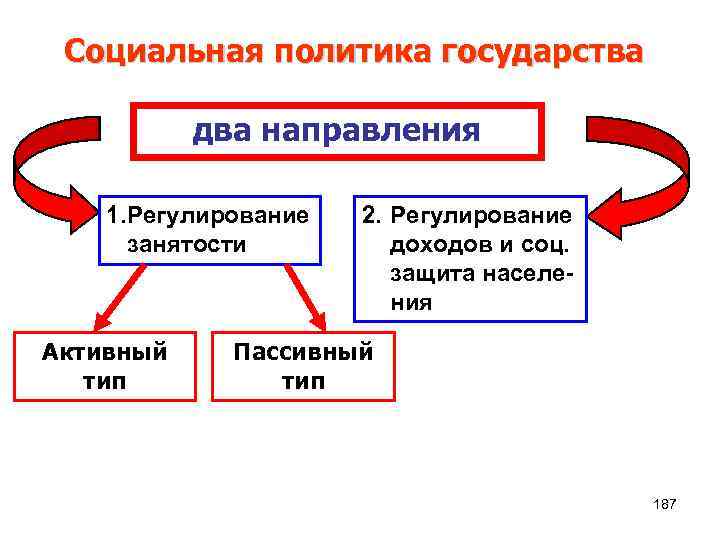 Социальная политика государства

два направления

1.Регулирование занятости

2. Регулирование доходов и соц. защита населения

Активный тип

Пассивный тип

187